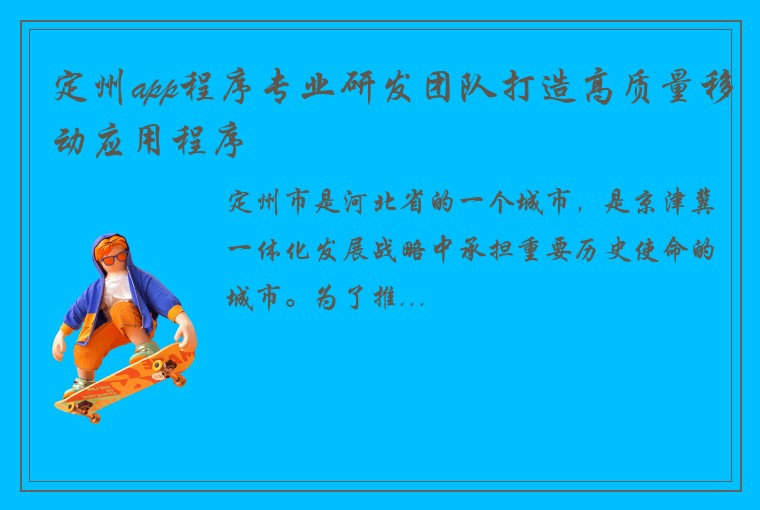 定州app程序专业研发团队打造高质量移动应用程序

定州市是河北省的一个城市，是京津冀一体化发展战略中承担重要历史使命的城市。为了推...